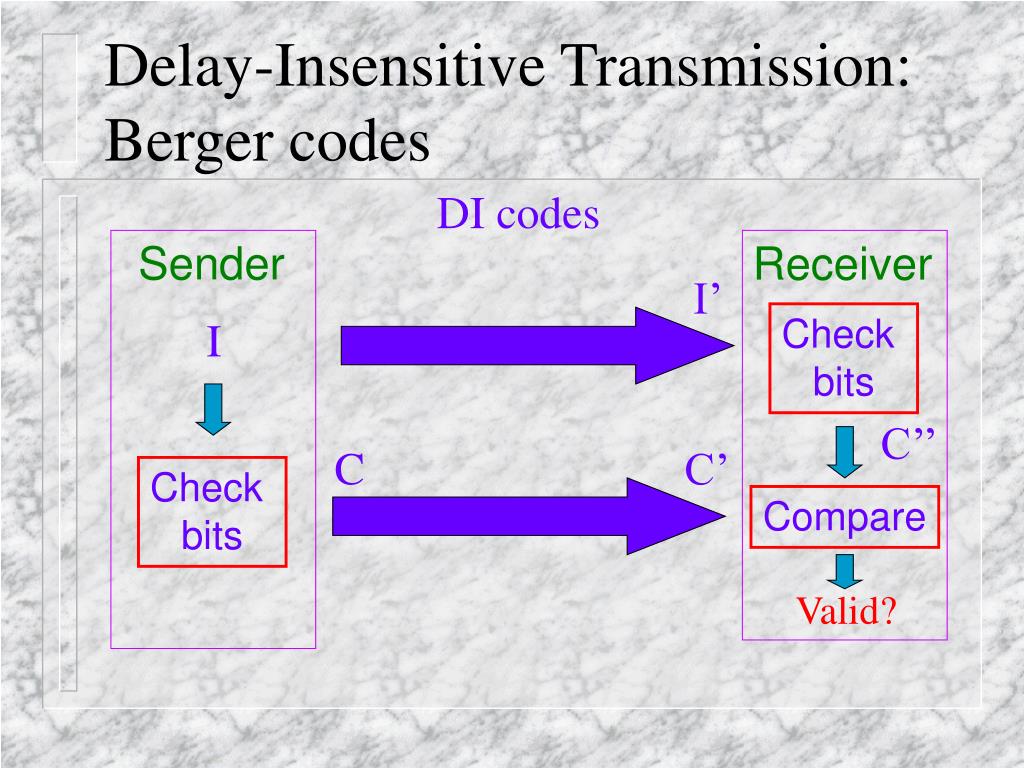 Delay-Insensitive Transmission: Berger codes

DI codes

Sender

I

Check bits

C

I’

C’

Receiver

Check bits

C”

Compare

Valid?